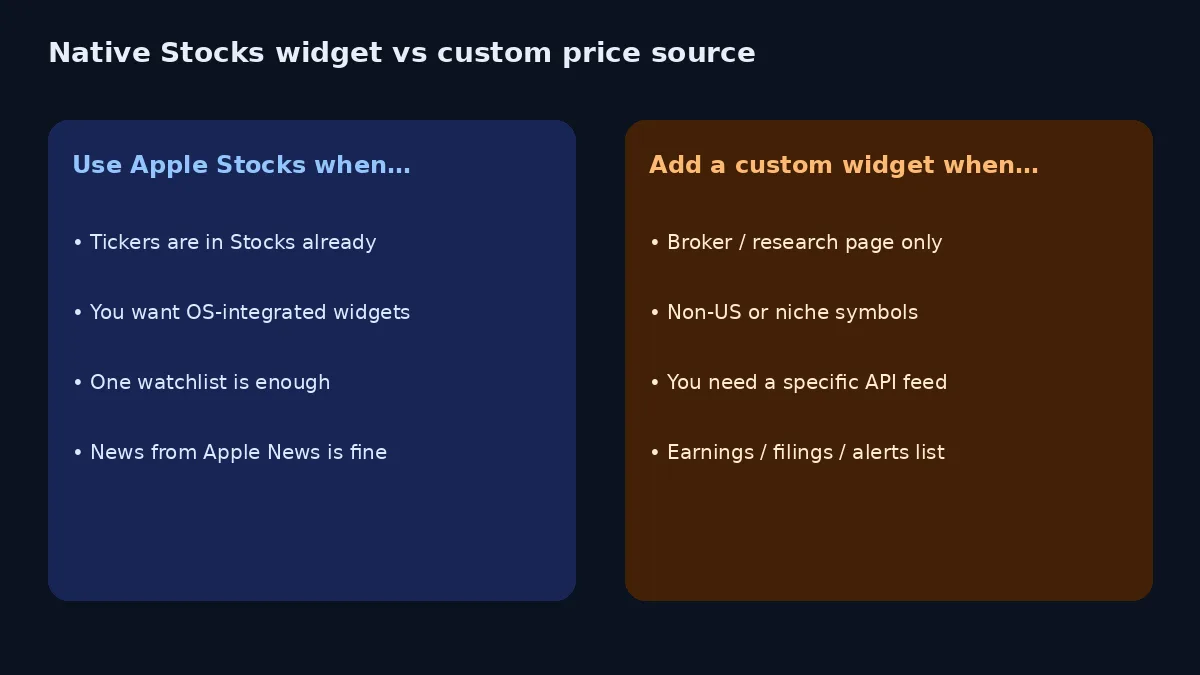 Native Stocks widget vs custom price source

Use Apple Stocks when…

• Tickers are in Stocks already

• You want OS-integrated widgets

• One watchlist is enough

• News from Apple News is fine

Add a custom widget when…

• Broker / research page only

• Non-US or niche symbols

• You need a specific API feed

• Earnings / filings / alerts list